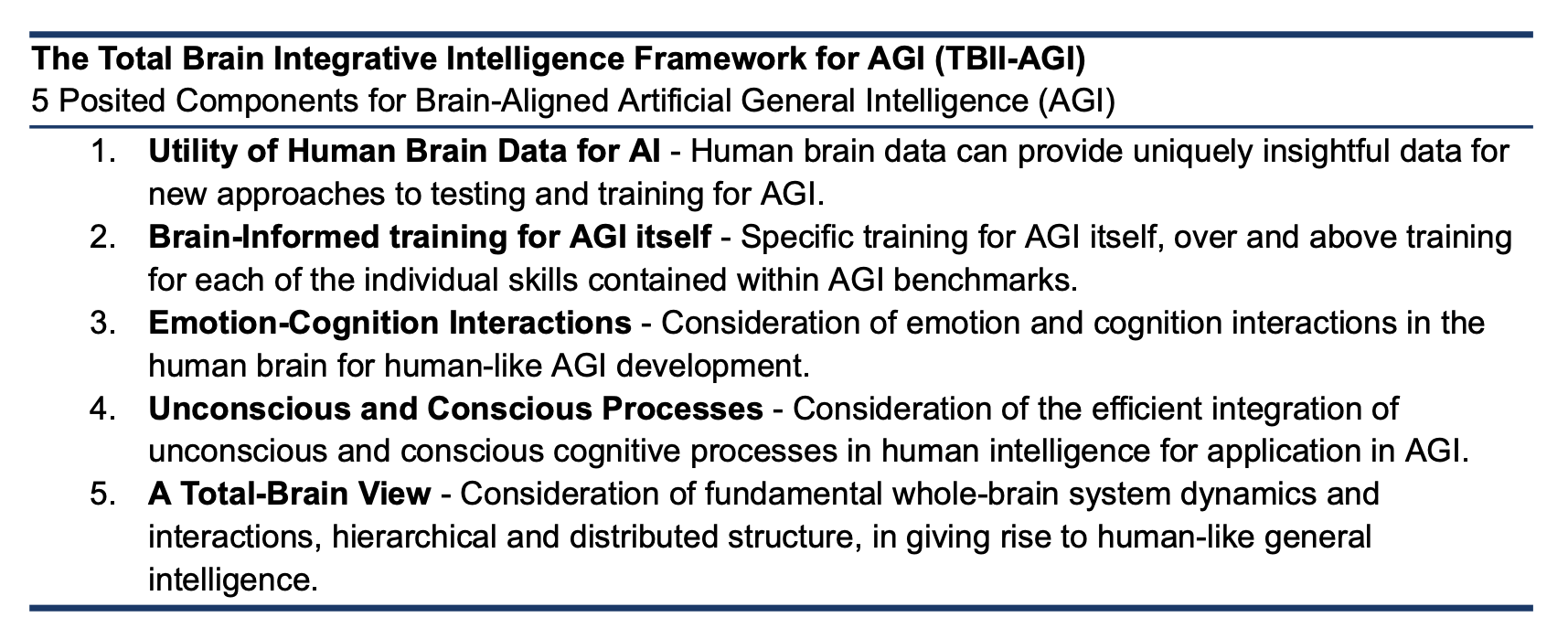 The Total Brain Integrative Intelligence Framework for AGI (TBII-AGI)
5 Posited Components for Brain-Aligned Artificial General Intelligence (AGI)

1. Utility of Human Brain Data for AI - Human brain data can provide uniquely insightful data for new approaches to testing and training for AGI.
2. Brain-Informed training for AGI itself - Specific training for AGI itself, over and above training for each of the individual skills contained within AGI benchmarks.
3. Emotion-Cognition Interactions - Consideration of emotion and cognition interactions in the human brain for human-like AGI development.
4. Unconscious and Conscious Processes - Consideration of the efficient integration of unconscious and conscious cognitive processes in human intelligence for application in AGI.
5. A Total-Brain View - Consideration of fundamental whole-brain system dynamics and interactions, hierarchical and distributed structure, in giving rise to human-like general intelligence.